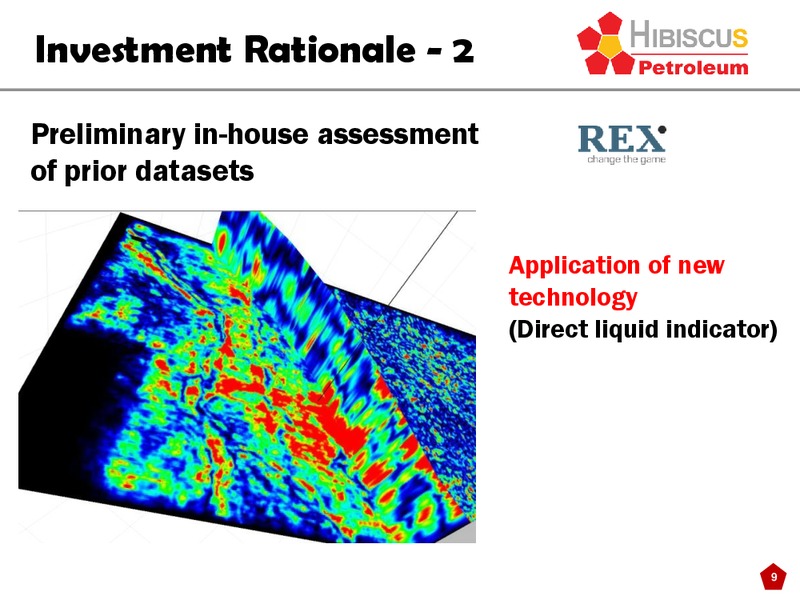 Investment Rationale - 2

HIBISCUS
Petroleum

Preliminary in-house assessment of prior datasets

REX
change the game

Application of new technology
(Direct liquid indicator)

9